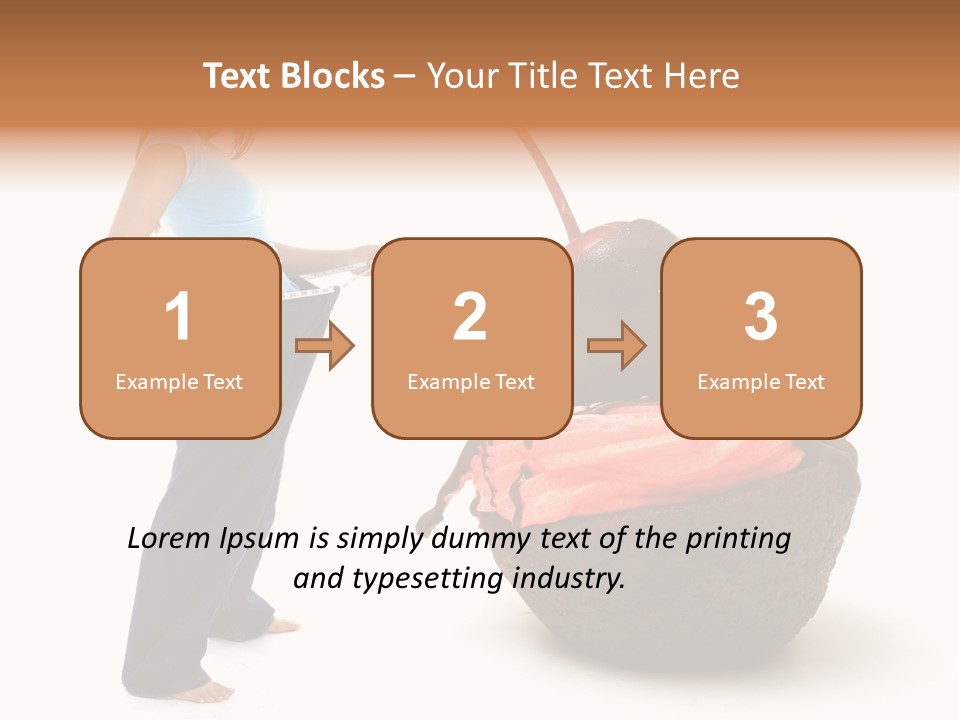 Text Blocks – Your Title Text Here

1
Example Text

2
Example Text

3
Example Text

Lorem Ipsum is simply dummy text of the printing and typesetting industry.